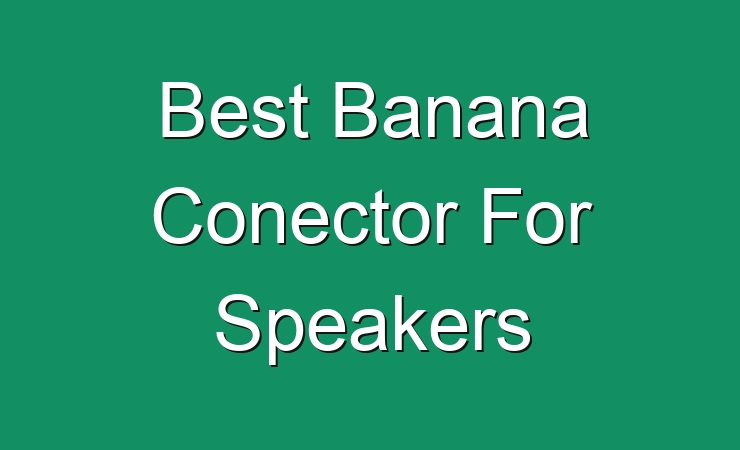 Best Banana Conector For Speakers